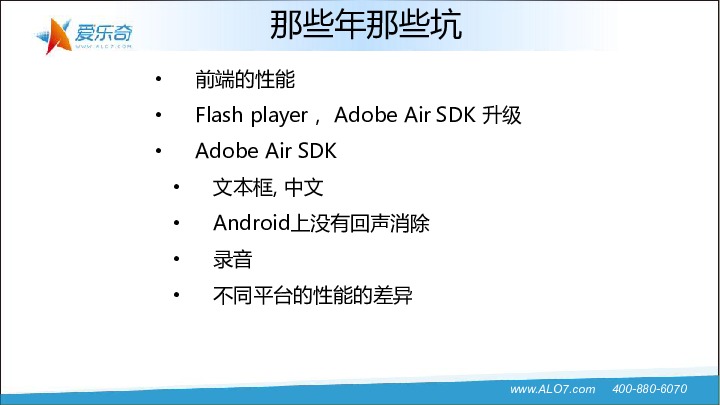 爱乐奇
WWW.ALO7.COM

那些年那些坑

• 前端的性能
• Flash player， Adobe Air SDK 升级
• Adobe Air SDK
• 文本框, 中文
• Android上没有回声消除
• 录音
• 不同平台的性能的差异

www.ALO7.com 400-880-6070